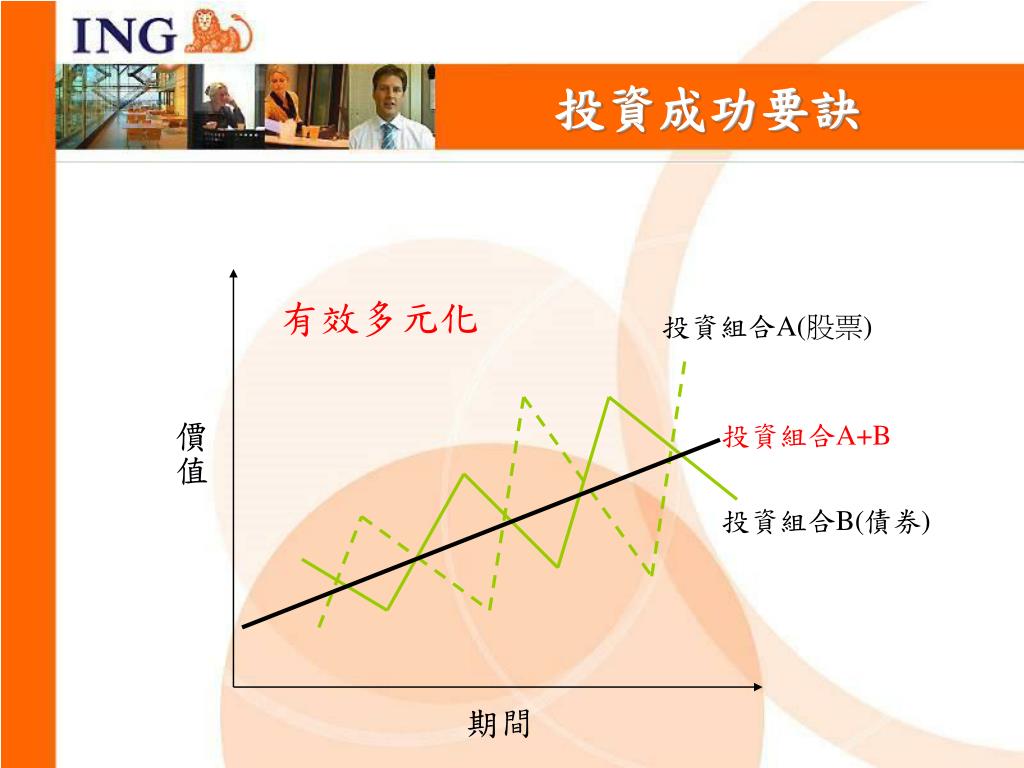 ING

投資成功要訣

有效多元化

投資組合A(股票)

價值

投資組合A+B

投資組合B(債券)

期間